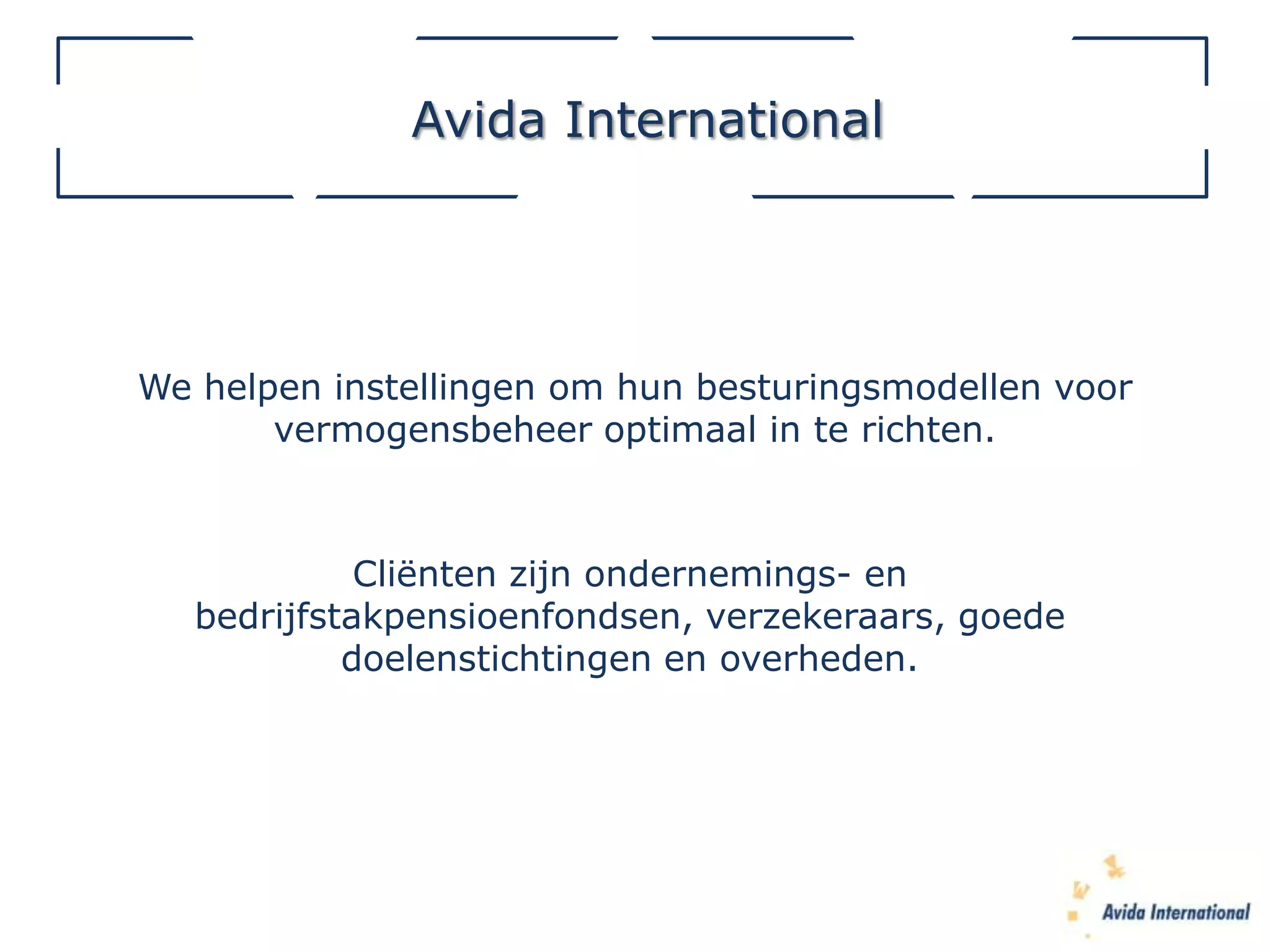 Avida International

We helpen instellingen om hun besturingsmodellen voor vermogensbeheer optimaal in te richten.

Cliënten zijn ondernemings- en bedrijfstakpensioenfondsen, verzekeraars, goede doelenstichtingen en overheden.

Avida International